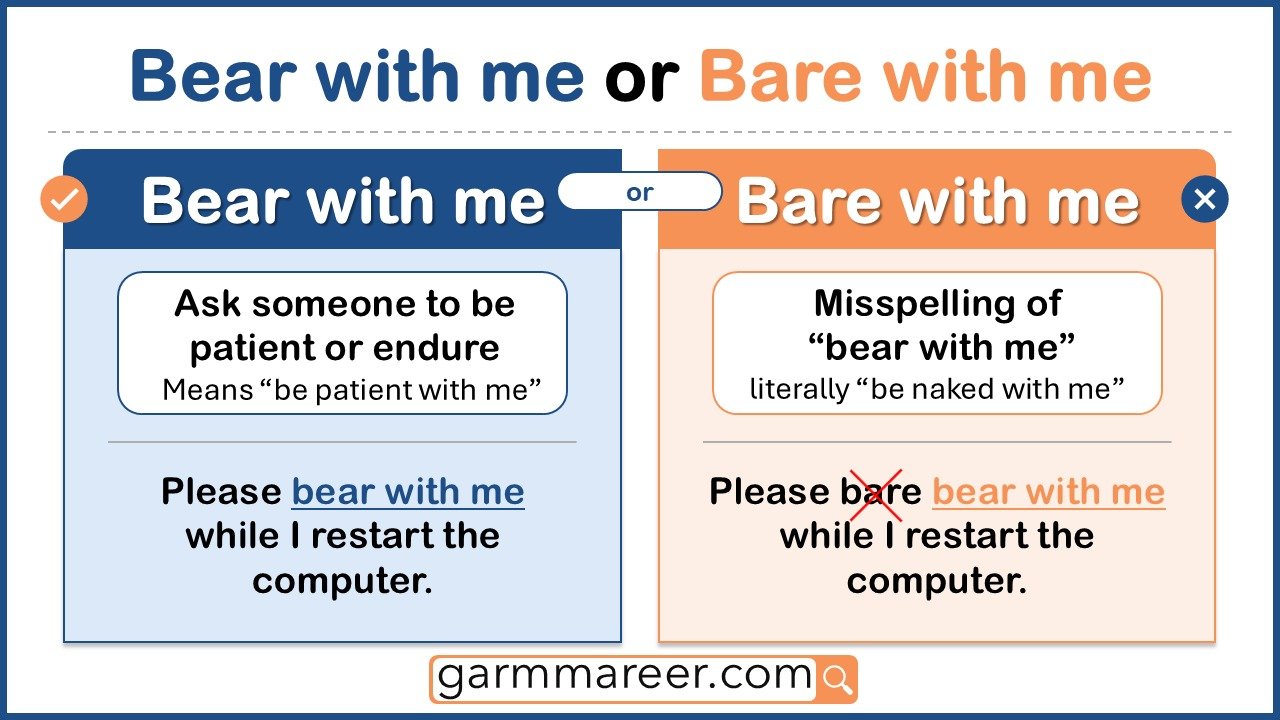 Bear with me or Bare with me

Bear with me

or

Bare with me

Ask someone to be patient or endure
Means “be patient with me”

Please bear with me while I restart the computer.

Misspelling of “bear with me”
literally “be naked with me”

Please bare bear with me while I restart the computer.

garmmareer.com